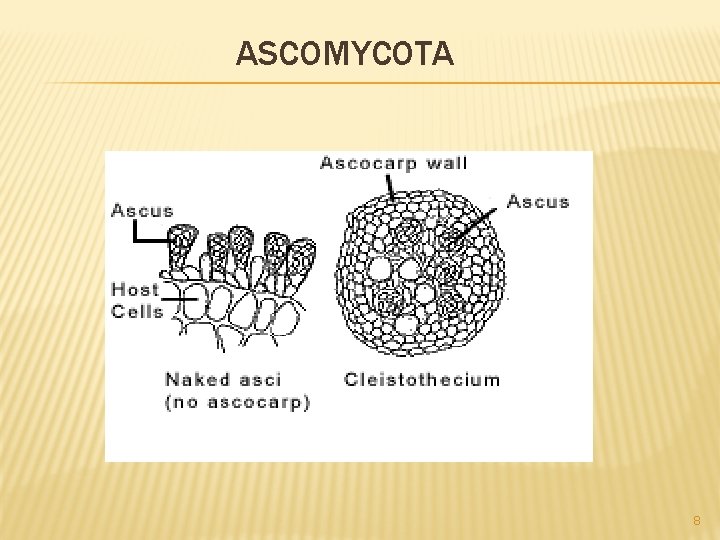 ASCOMYCOTA

Ascocarp wall

Ascus

Ascus

Host Cells

Naked asci (no ascocarp)

Cleistothecium

8